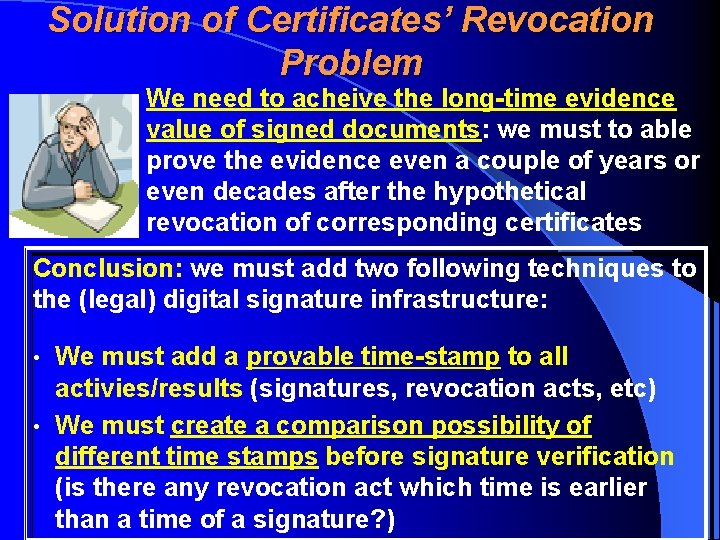 Solution of Certificates' Revocation Problem

We need to acheive the long-time evidence value of signed documents: we must to able prove the evidence even a couple of years or even decades after the hypothetical revocation of corresponding certificates

Conclusion: we must add two following techniques to the (legal) digital signature infrastructure:

• We must add a provable time-stamp to all activies/results (signatures, revocation acts, etc)
• We must create a comparison possibility of different time stamps before signature verification (is there any revocation act which time is earlier than a time of a signature?)